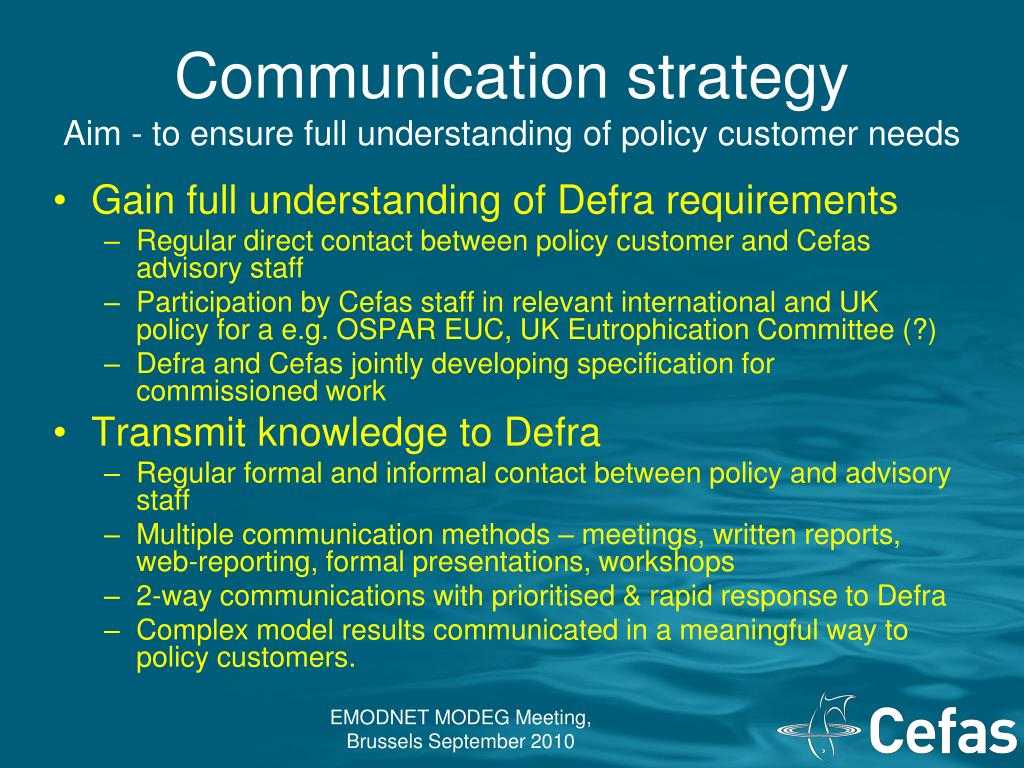 Communication strategy
Aim - to ensure full understanding of policy customer needs

• Gain full understanding of Defra requirements
– Regular direct contact between policy customer and Cefas advisory staff
– Participation by Cefas staff in relevant international and UK policy for a e.g. OSPAR EUC, UK Eutrophication Committee (?)
– Defra and Cefas jointly developing specification for commissioned work
• Transmit knowledge to Defra
– Regular formal and informal contact between policy and advisory staff
– Multiple communication methods – meetings, written reports, web-reporting, formal presentations, workshops
– 2-way communications with prioritised & rapid response to Defra
– Complex model results communicated in a meaningful way to policy customers.

EMODNET MODEG Meeting, Brussels September 2010

Cefas